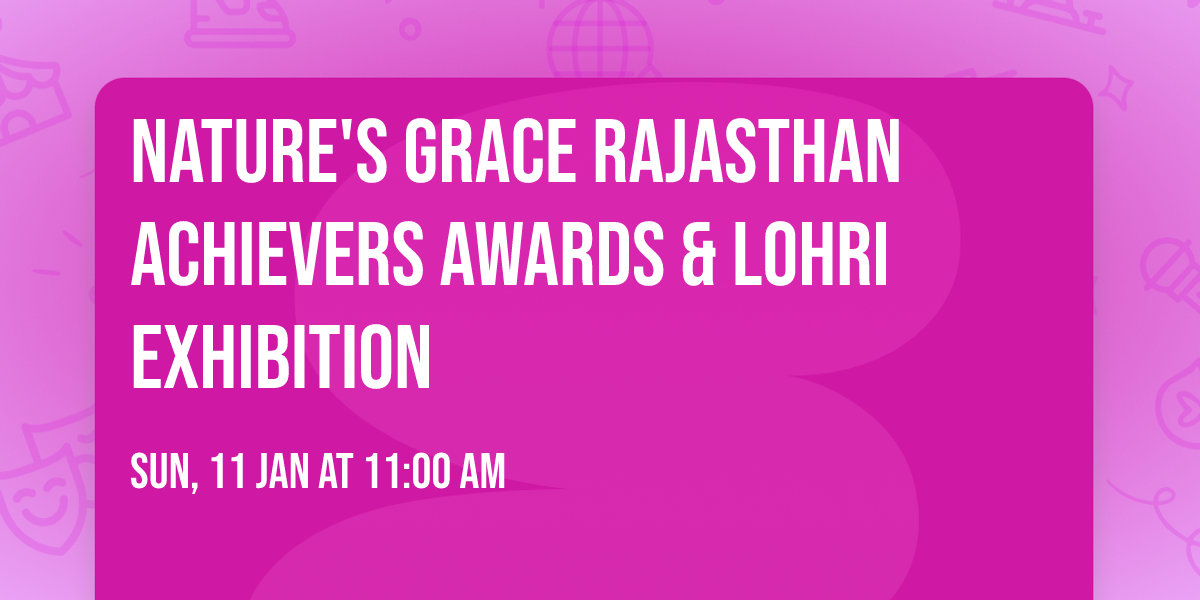 NATURE'S GRACE RAJASTHAN ACHIEVERS AWARDS & LOHRI EXHIBITION

SUN, 11 JAN AT 11:00 AM